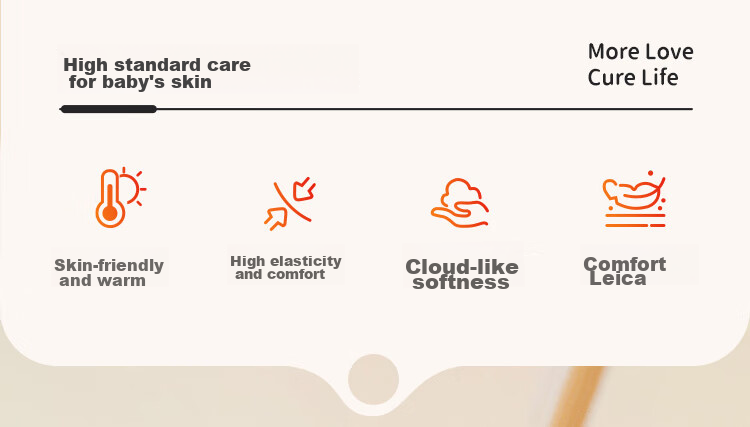 High standard care
for baby's skin

More Love
Cure Life

Skin-friendly
and warm

High elasticity
and comfort

Cloud-like
softness

Comfort
Leica